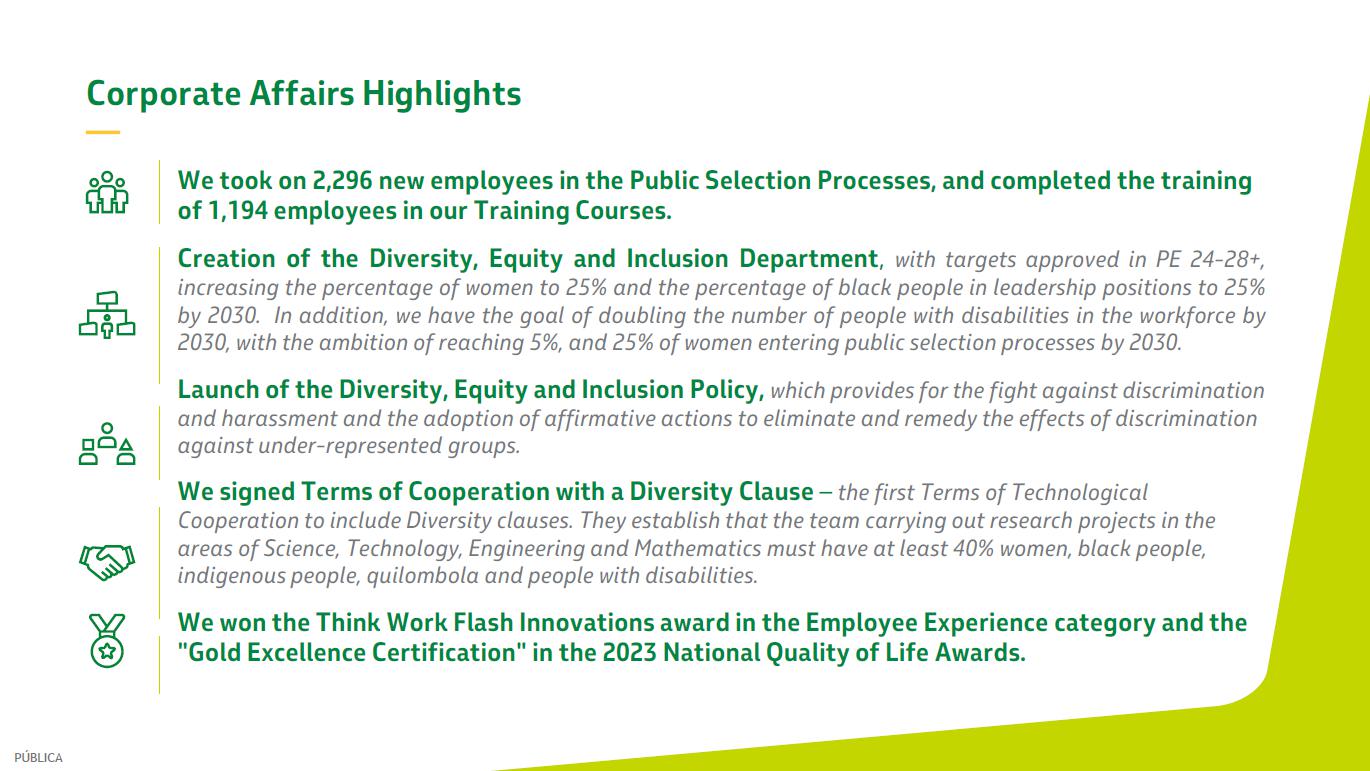 Corporate Affairs Highlights

We took on 2,296 new employees in the Public Selection Processes, and completed the training of 1,194 employees in our Training Courses.

Creation of the Diversity, Equity and Inclusion Department, with targets approved in PE 24-28+, increasing the percentage of women to 25% and the percentage of black people in leadership positions to 25% by 2030. In addition, we have the goal of doubling the number of people with disabilities in the workforce by 2030, with the ambition of reaching 5%, and 25% of women entering public selection processes by 2030.

Launch of the Diversity, Equity and Inclusion Policy, which provides for the fight against discrimination and harassment and the adoption of affirmative actions to eliminate and remedy the effects of discrimination against under-represented groups.

We signed Terms of Cooperation with a Diversity Clause – the first Terms of Technological Cooperation to include Diversity clauses. They establish that the team carrying out research projects in the areas of Science, Technology, Engineering and Mathematics must have at least 40% women, black people, indigenous people, quilombola and people with disabilities.

We won the Think Work Flash Innovations award in the Employee Experience category and the "Gold Excellence Certification" in the 2023 National Quality of Life Awards.

PÚBLICA